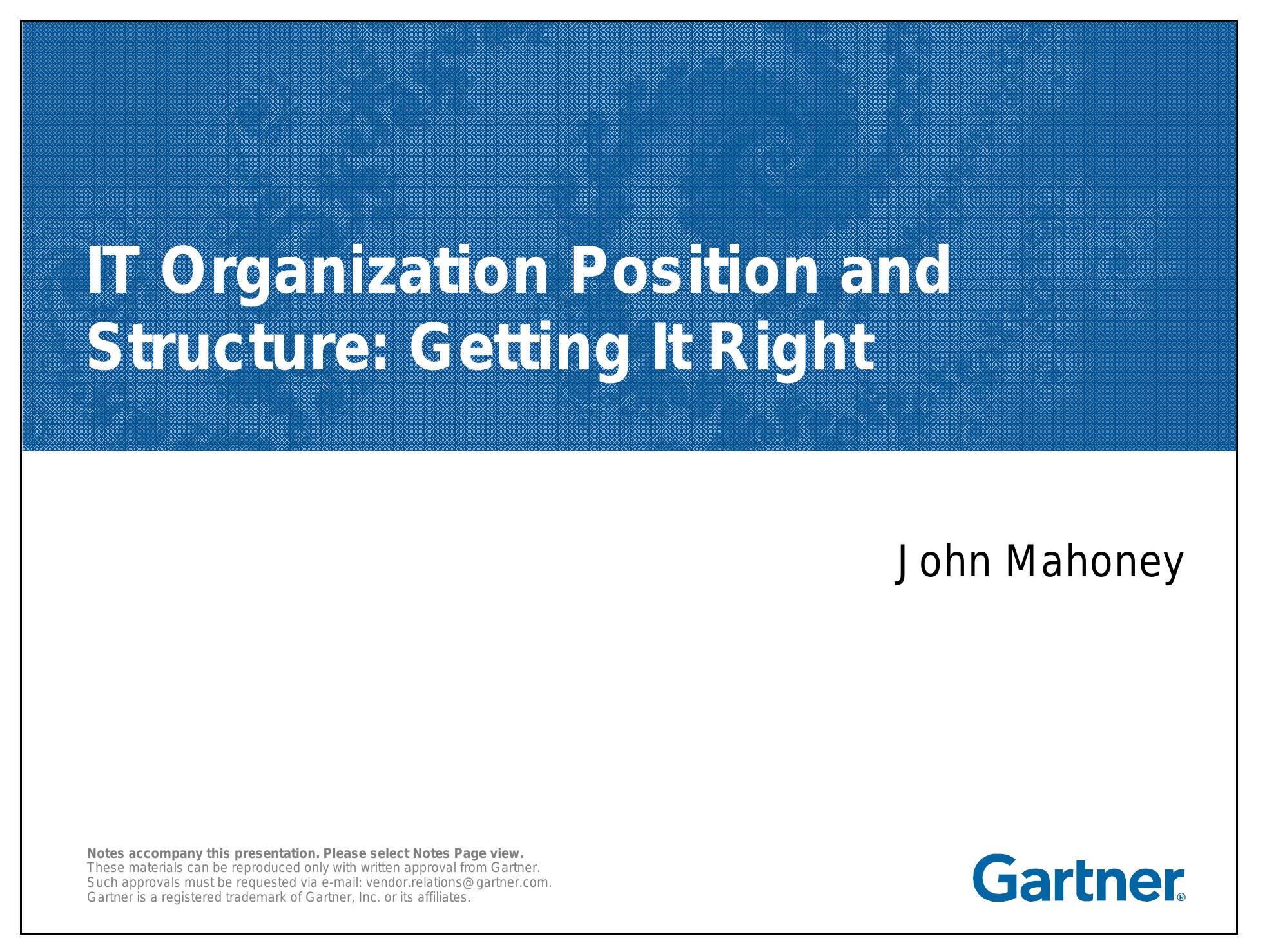 IT Organization Position and Structure: Getting It Right

John Mahoney

Notes accompany this presentation. Please select Notes Page view.
These materials can be reproduced only with written approval from Gartner.
Such approvals must be requested via e-mail: vendor.relations@gartner.com.
Gartner is a registered trademark of Gartner, Inc. or its affiliates.

Gartner®